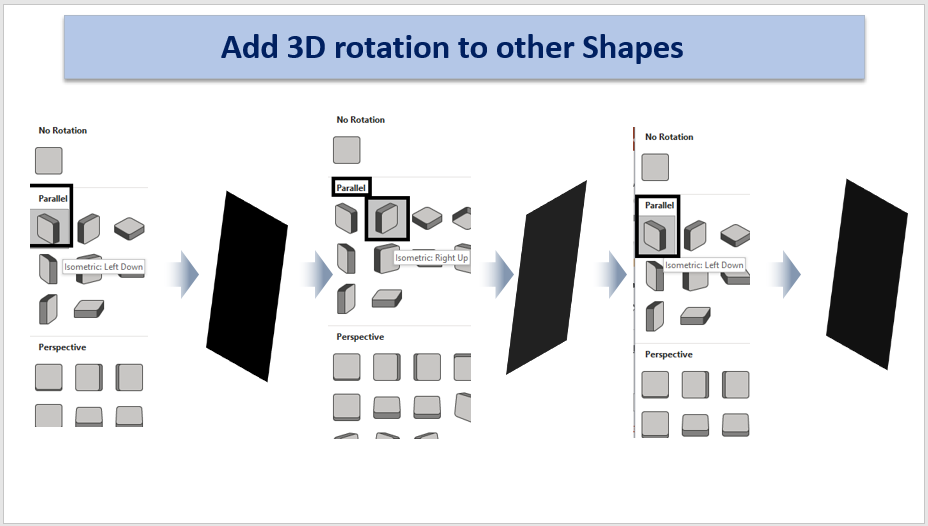 Add 3D rotation to other Shapes

No Rotation

Parallel

Isometric: Left Down

Perspective

No Rotation

Parallel

Isometric: Right Up

Perspective

No Rotation

Parallel

Isometric: Left Down

Perspective